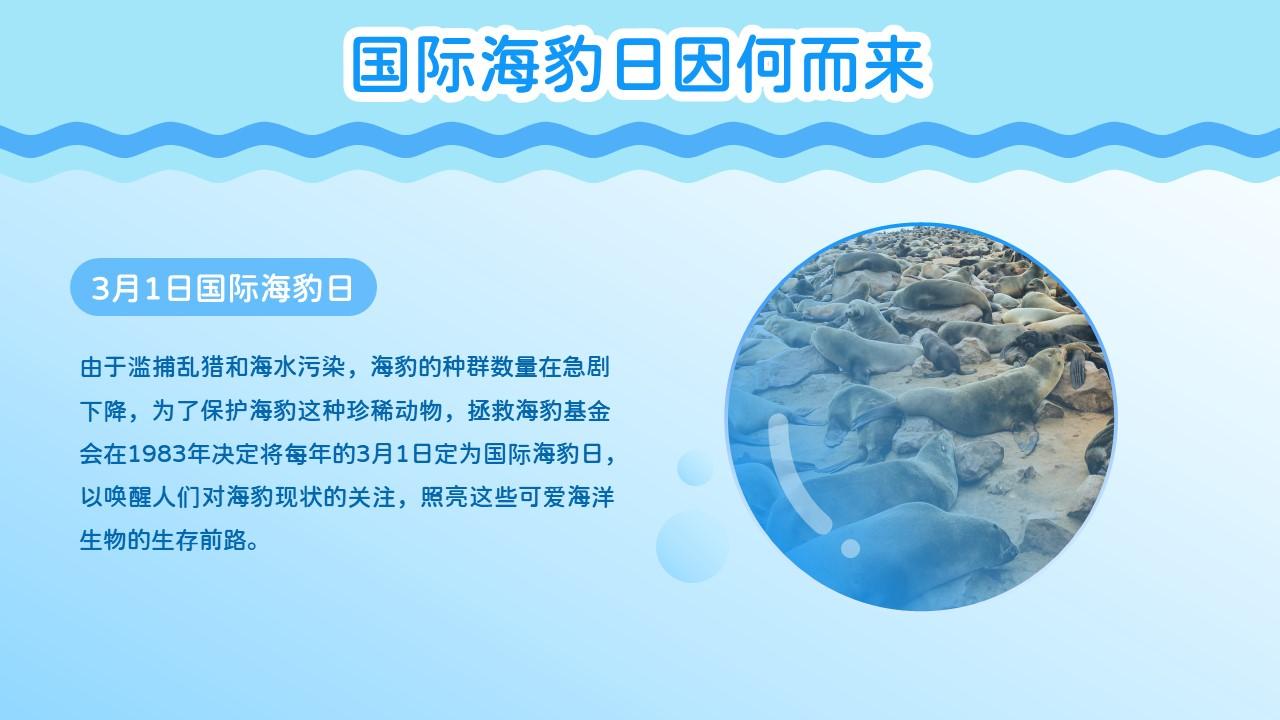 国际海豹日因何而来

3月1日国际海豹日

由于滥捕乱猎和海水污染，海豹的种群数量在急剧下降，为了保护海豹这种珍稀动物，拯救海豹基金会在1983年决定将每年的3月1日定为国际海豹日，以唤醒人们对海豹现状的关注，照亮这些可爱海洋生物的生存前路。